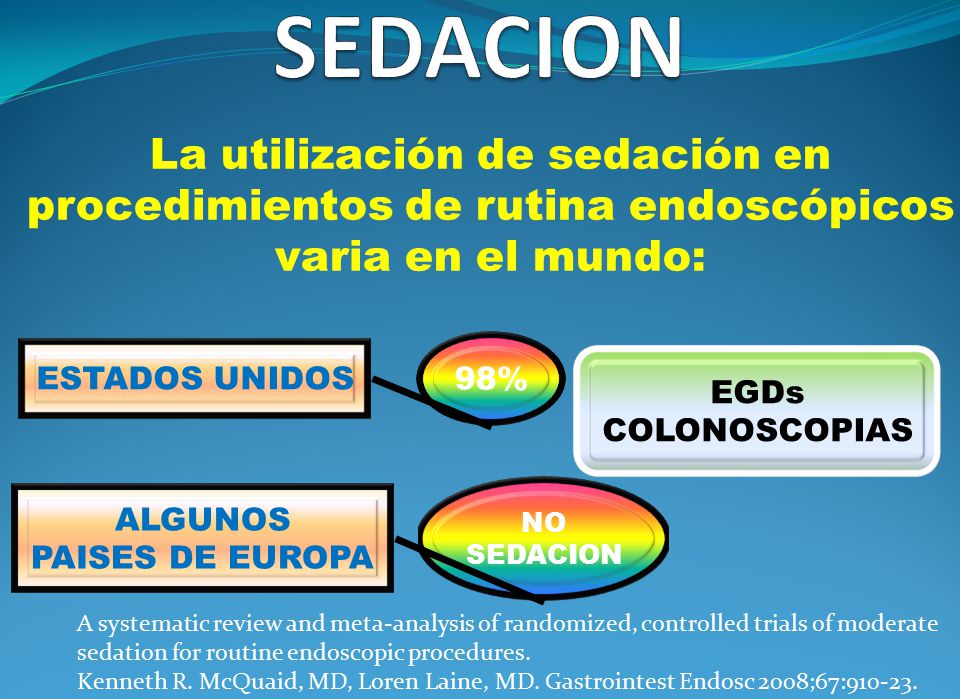 SEDACION

La utilización de sedación en procedimientos de rutina endoscópicos varia en el mundo:

ESTADOS UNIDOS

98%

EGDs
COLONOSCOPIAS

ALGUNOS
PAISES DE EUROPA

NO
SEDACION

A systematic review and meta-analysis of randomized, controlled trials of moderate sedation for routine endoscopic procedures.
Kenneth R. McQuaid, MD, Loren Laine, MD. Gastrointest Endosc 2008;67:910-23.